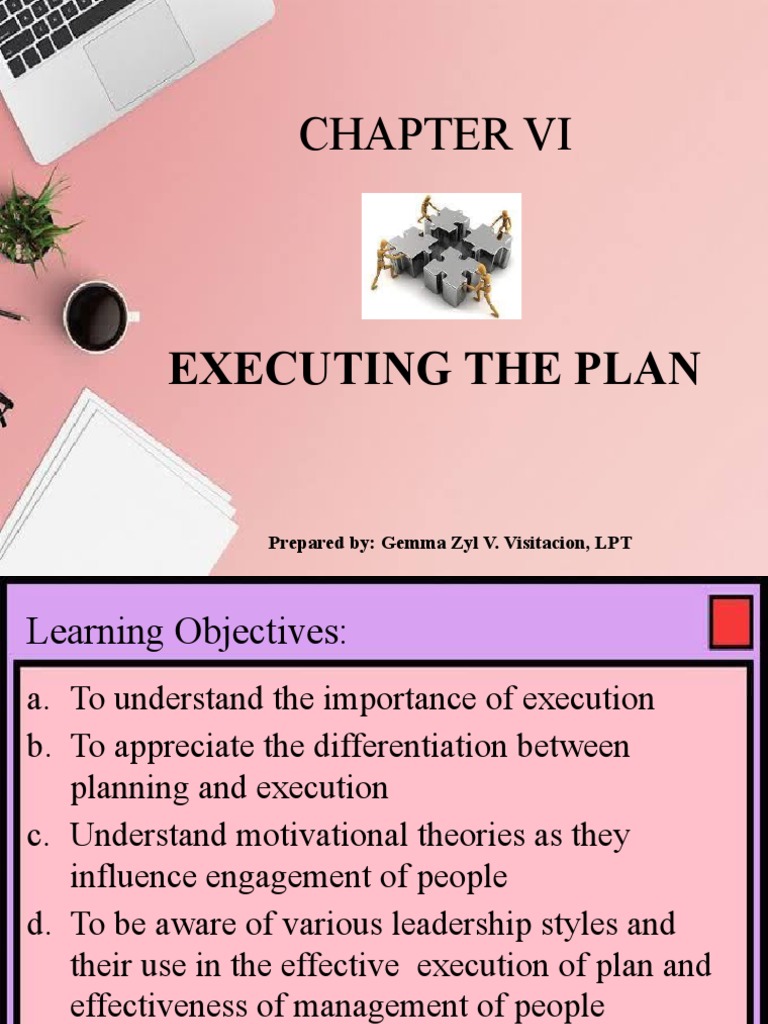 CHAPTER VI

EXECUTING THE PLAN

Prepared by: Gemma Zyl V. Visitacion, LPT

Learning Objectives:

a. To understand the importance of execution
b. To appreciate the differentiation between planning and execution
c. Understand motivational theories as they influence engagement of people
d. To be aware of various leadership styles and their use in the effective execution of plan and effectiveness of management of people